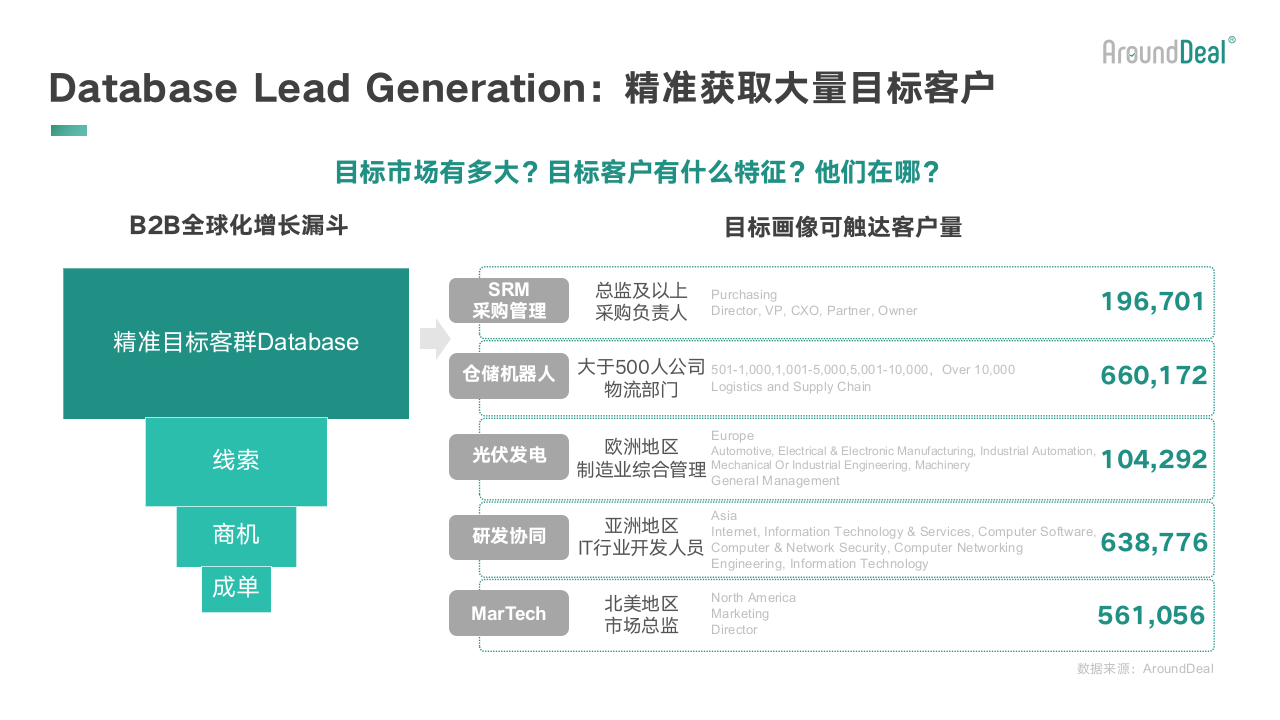 AroundDeal®

Database Lead Generation：精准获取大量目标客户

目标市场有多大？目标客户有什么特征？他们在哪？

B2B全球化增长漏斗

精准目标客群Database

线索

商机

成单

目标画像可触达客户量

| | | | |
|---|---|---|---|
| SRM 采购管理 | 总监及以上 采购负责人 | Purchasing Director, VP, CXO, Partner, Owner | 196,701 |
| 仓储机器人 | 大于500人公司 物流部门 | 501-1,000,1,001-5,000,5,001-10,000，Over 10,000 Logistics and Supply Chain | 660,172 |
| 光伏发电 | 欧洲地区 制造业综合管理 | Europe Automotive, Electrical & Electronic Manufacturing, Industrial Automation, Mechanical Or Industrial Engineering, Machinery General Management | 104,292 |
| 研发协同 | 亚洲地区 IT行业开发人员 | Asia Internet, Information Technology & Services, Computer Software, Computer & Network Security, Computer Networking Engineering, Information Technology | 638,776 |
| MarTech | 北美地区 市场总监 | North America Marketing Director | 561,056 |

数据来源：AroundDeal